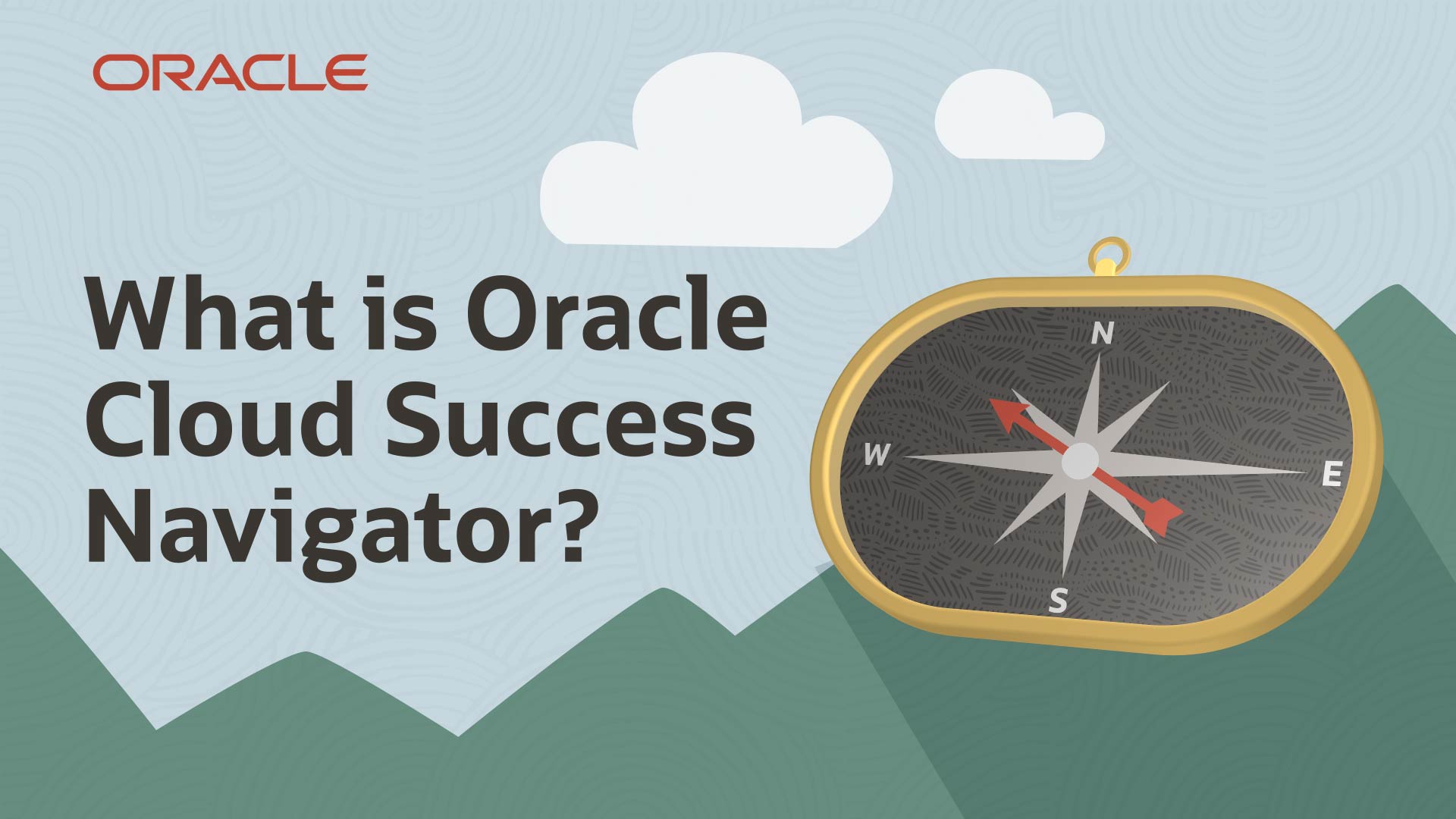 ORACLE

What is Oracle Cloud Success Navigator?

N
W
E
S